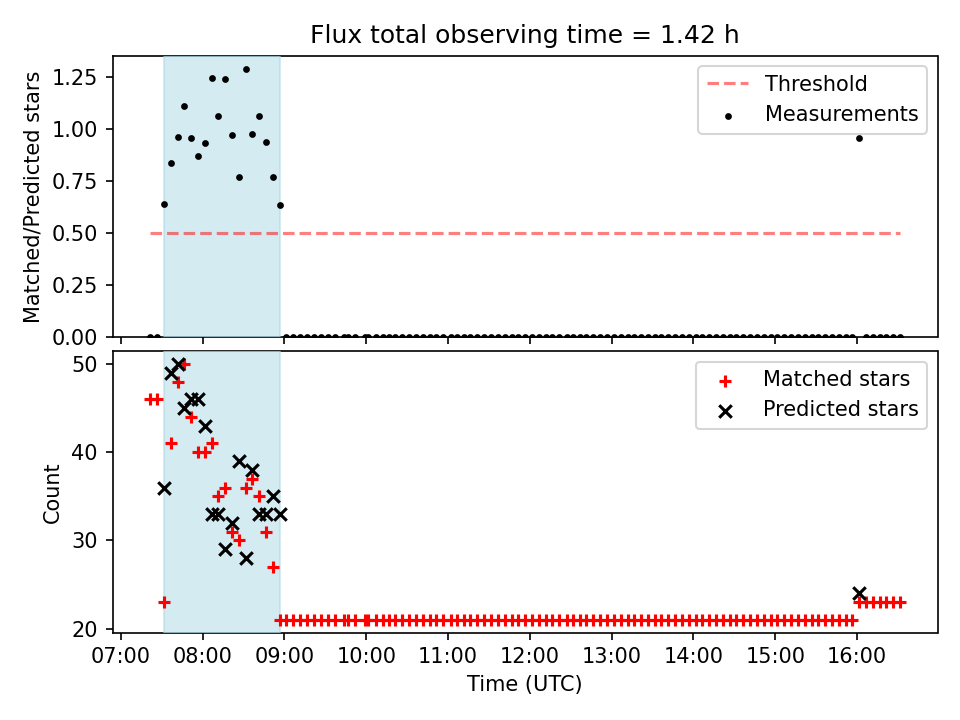 Flux total observing time = 1.42 h

Matched/Predicted stars

1.25
1.00
0.75
0.50
0.25
0.00

Threshold
Measurements

Count

50
40
30
20

Matched stars
Predicted stars

07:00 08:00 09:00 10:00 11:00 12:00 13:00 14:00 15:00 16:00

Time (UTC)